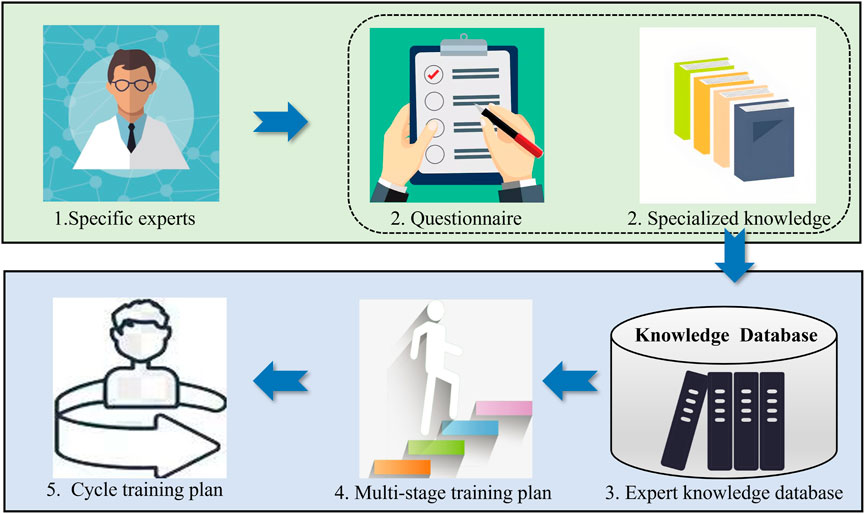 1.Specific experts

2. Questionnaire

2. Specialized knowledge

Knowledge Database

3. Expert knowledge database

4. Multi-stage training plan

5. Cycle training plan